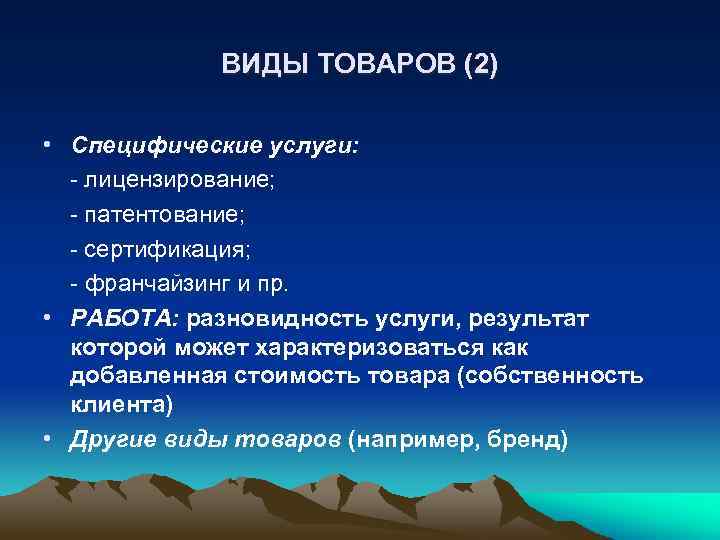 ВИДЫ ТОВАРОВ (2)

• Специфические услуги:
- лицензирование;
- патентование;
- сертификация;
- франчайзинг и пр.

• РАБОТА: разновидность услуги, результат которой может характеризоваться как добавленная стоимость товара (собственность клиента)

• Другие виды товаров (например, бренд)